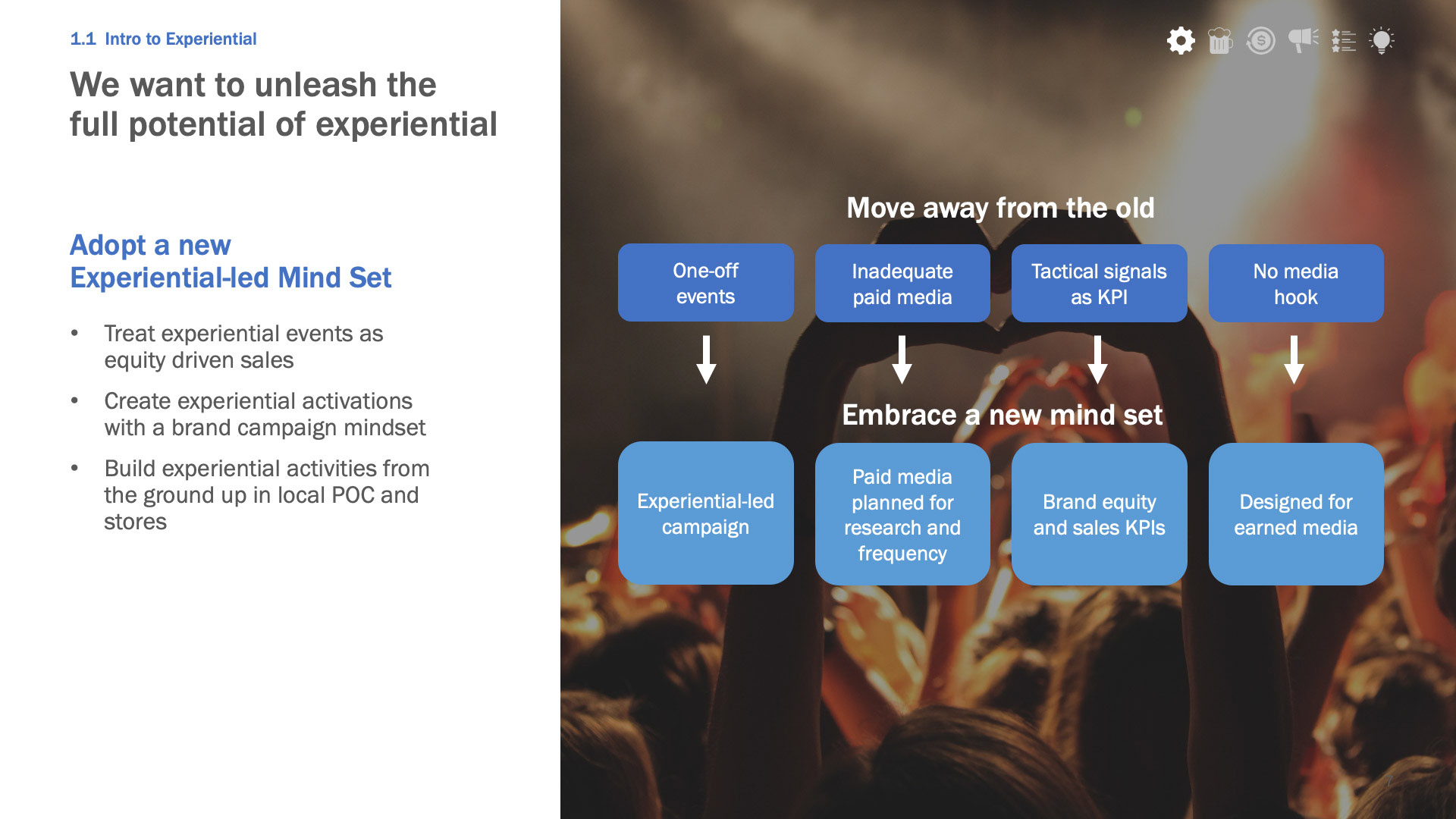 1.1 Intro to Experiential

We want to unleash the full potential of experiential

Adopt a new Experiential-led Mind Set

• Treat experiential events as equity driven sales
• Create experiential activations with a brand campaign mindset
• Build experiential activities from the ground up in local POC and stores

Move away from the old

One-off events

Inadequate paid media

Tactical signals as KPI

No media hook

Embrace a new mind set

Experiential-led campaign

Paid media planned for research and frequency

Brand equity and sales KPIs

Designed for earned media